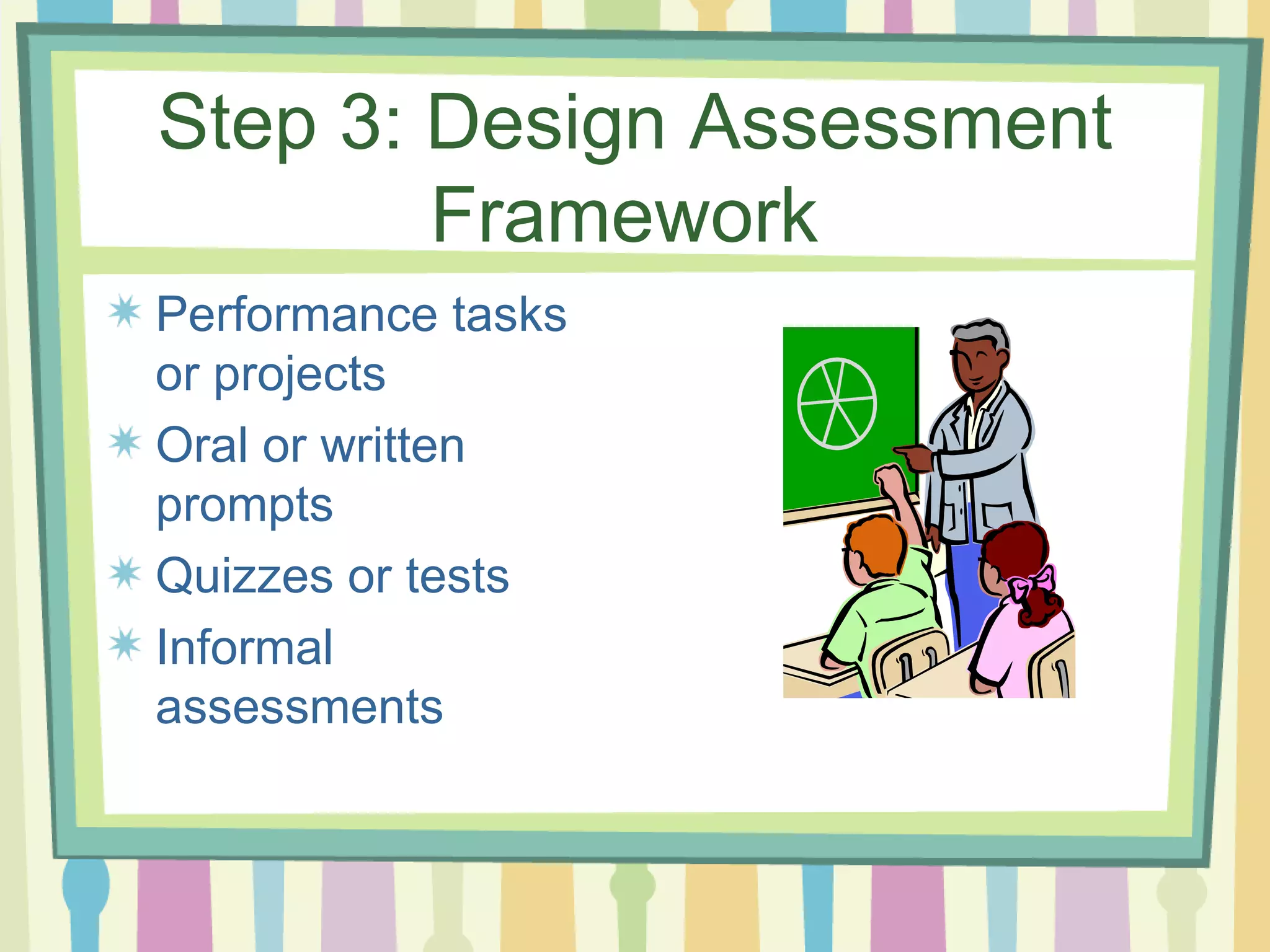 Step 3: Design Assessment Framework

Performance tasks or projects
Oral or written prompts
Quizzes or tests
Informal assessments